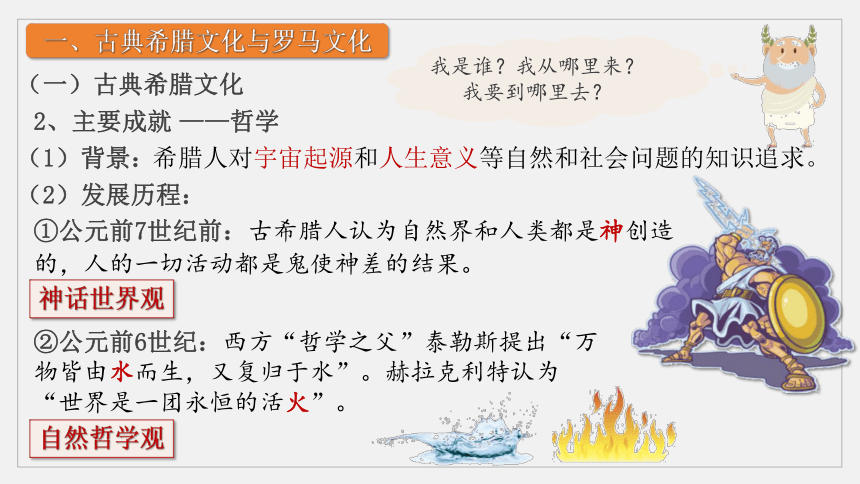 一、古典希腊文化与罗马文化

我是谁？我从哪里来？
我要到哪里去？

（一）古典希腊文化

2、主要成就 ——哲学

（1）背景：希腊人对宇宙起源和人生意义等自然和社会问题的知识追求。

（2）发展历程：

①公元前7世纪前：古希腊人认为自然界和人类都是神创造的，人的一切活动都是鬼使神差的结果。

神话世界观

②公元前6世纪：西方“哲学之父”泰勒斯提出“万物皆由水而生，又复归于水”。赫拉克利特认为“世界是一团永恒的活火”。

自然哲学观